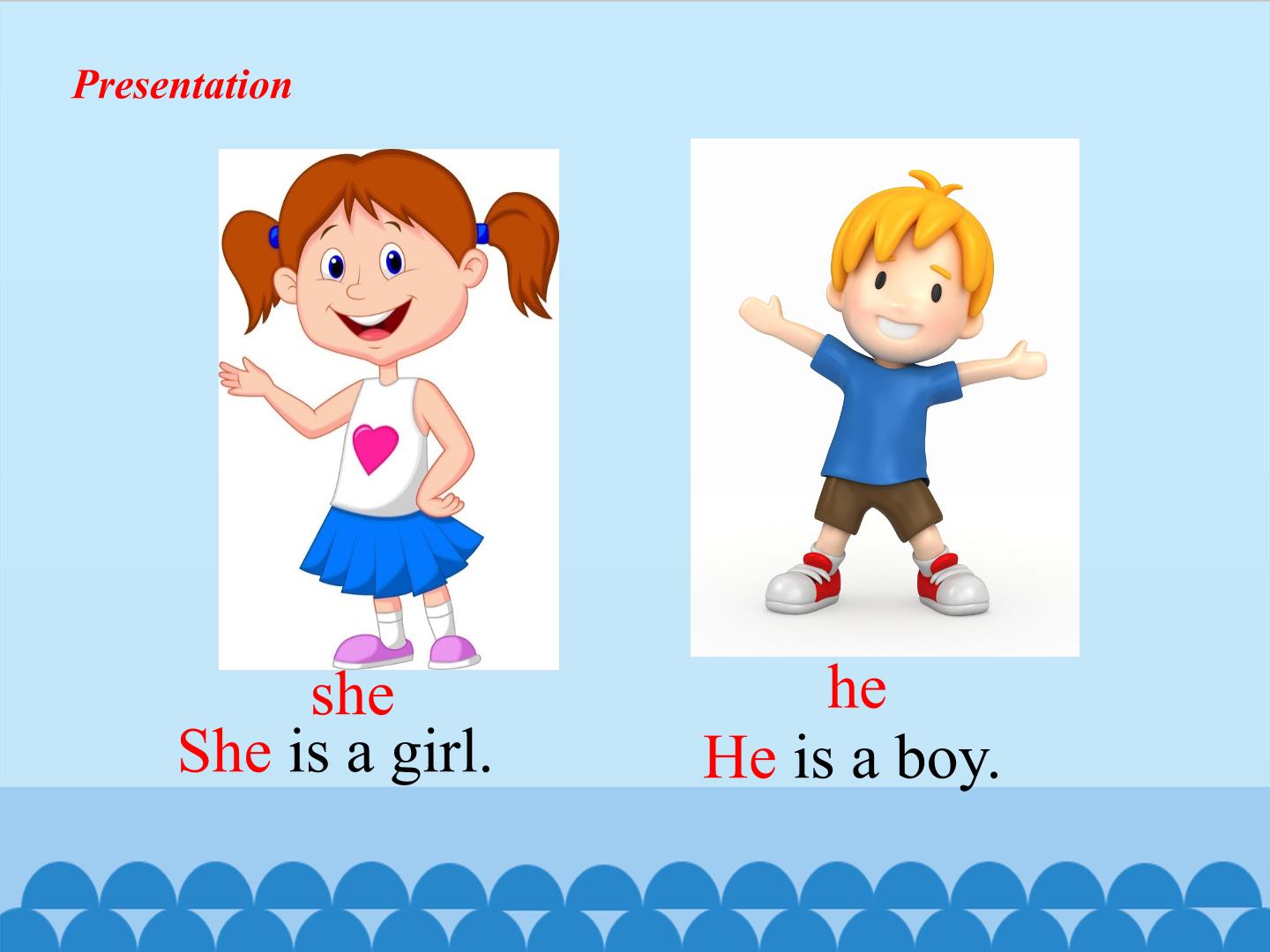 Presentation

she
She is a girl.

he
He is a boy.